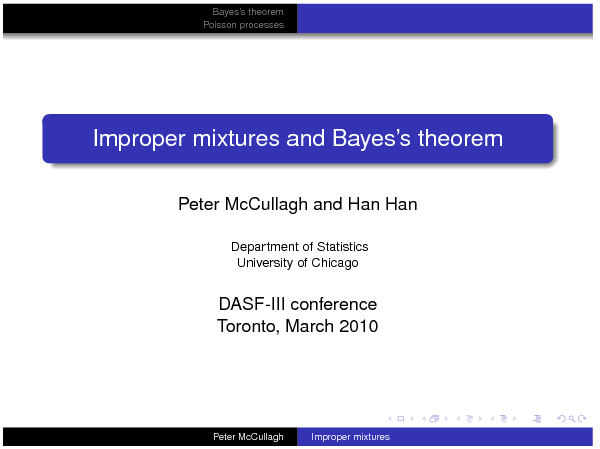 Bayes's theorem
Poisson processes

Improper mixtures and Bayes's theorem

Peter McCullagh and Han Han

Department of Statistics
University of Chicago

DASF-III conference
Toronto, March 2010

Peter McCullagh Improper mixtures